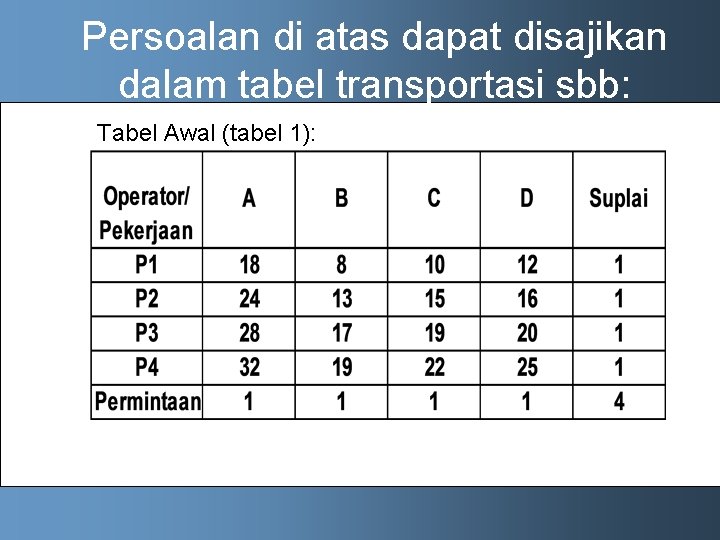 Persoalan di atas dapat disajikan dalam tabel transportasi sbb:

Tabel Awal (tabel 1):

| Operator/ Pekerjaan | A | B | C | D | Suplai |
|---|---|---|---|---|---|
| P1 | 18 | 8 | 10 | 12 | 1 |
| P2 | 24 | 13 | 15 | 16 | 1 |
| P3 | 28 | 17 | 19 | 20 | 1 |
| P4 | 32 | 19 | 22 | 25 | 1 |
| Permintaan | 1 | 1 | 1 | 1 | 4 |